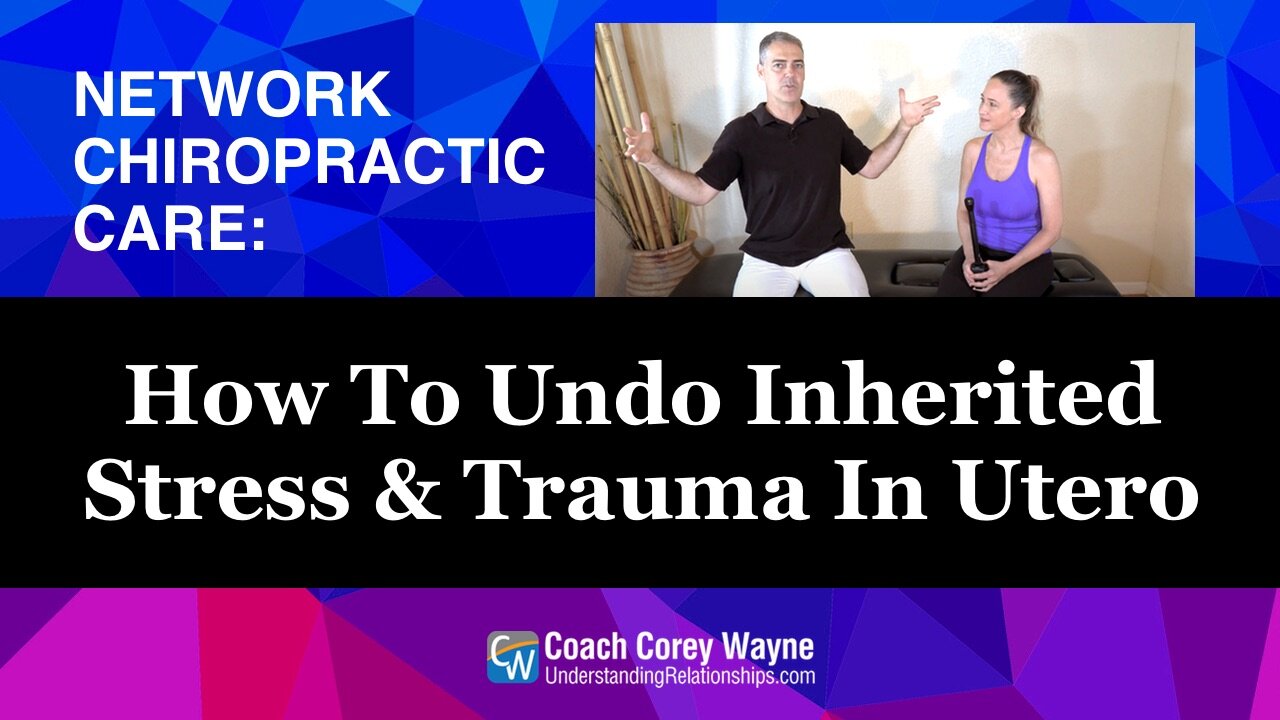 NETWORK CHIROPRACTIC CARE:

How To Undo Inherited Stress & Trauma In Utero

CW Coach Corey Wayne
UnderstandingRelationships.com